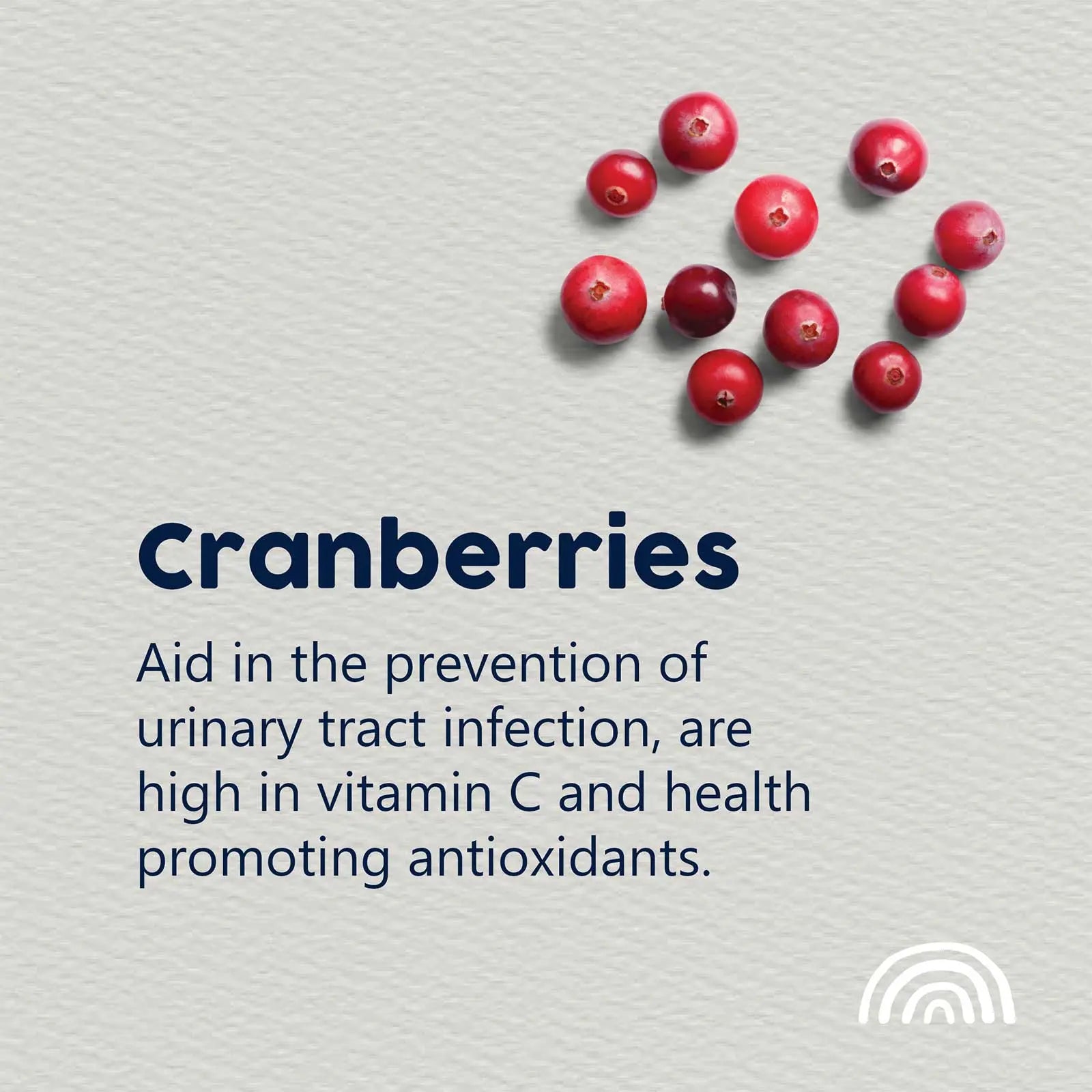 Cranberries

Aid in the prevention of urinary tract infection, are high in vitamin C and health promoting antioxidants.